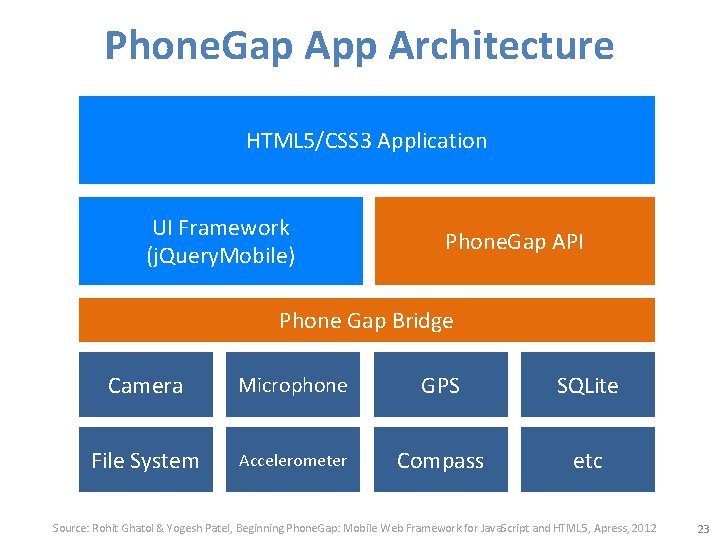 PhoneGap App Architecture

HTML5/CSS3 Application

UI Framework (jQueryMobile)

PhoneGap API

Phone Gap Bridge

Camera

Microphone

GPS

SQLite

File System

Accelerometer

Compass

etc

Source: Rohit Ghatol & Yogesh Patel, Beginning PhoneGap: Mobile Web Framework for JavaScript and HTML5, Apress, 2012

23